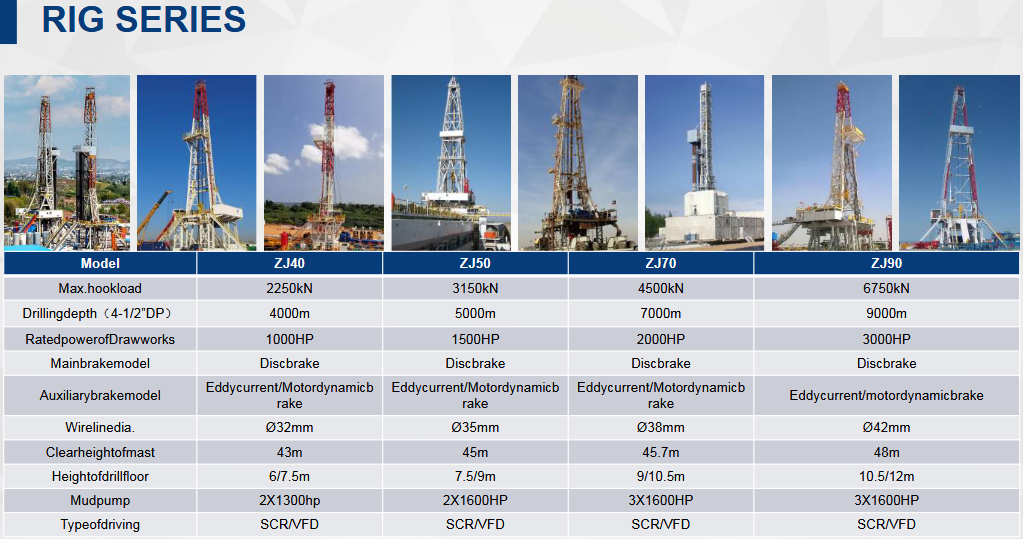 RIG SERIES

| Model | ZJ40 | ZJ50 | ZJ70 | ZJ90 |
|---|---|---|---|---|
| Max.hookload | 2250kN | 3150kN | 4500kN | 6750kN |
| Drillingdepth（4-1/2"DP） | 4000m | 5000m | 7000m | 9000m |
| RatedpowerofDrawworks | 1000HP | 1500HP | 2000HP | 3000HP |
| Mainbrakemodel | Discbrake | Discbrake | Discbrake | Discbrake |
| Auxiliarybrakemodel | Eddycurrent/Motordynamicbrake | Eddycurrent/Motordynamicbrake | Eddycurrent/Motordynamicbrake | Eddycurrent/motordynamicbrake |
| Wirelinedia. | Ø32mm | Ø35mm | Ø38mm | Ø42mm |
| Clearheightofmast | 43m | 45m | 45.7m | 48m |
| Heightofdrillfloor | 6/7.5m | 7.5/9m | 9/10.5m | 10.5/12m |
| Mudpump | 2X1300hp | 2X1600HP | 3X1600HP | 3X1600HP |
| Typeofdriving | SCR/VFD | SCR/VFD | SCR/VFD | SCR/VFD |